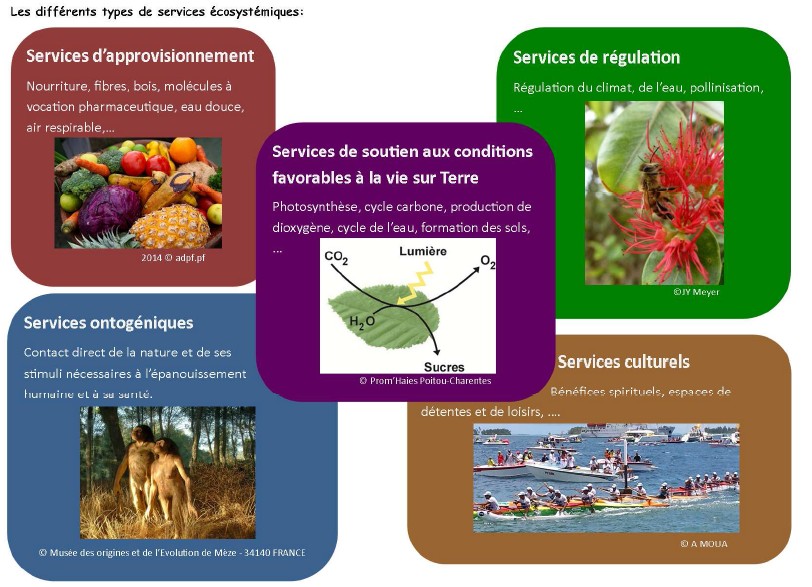 Les différents types de services écosystémiques:

Services d'approvisionnement

Nourriture, fibres, bois, molécules à vocation pharmaceutique, eau douce, air respirable,…

2014 © adpf.pf

Services de soutien aux conditions favorables à la vie sur Terre

Photosynthèse, cycle carbone, production de dioxygène, cycle de l'eau, formation des sols, …

$CO_2$ Lumière $O_2$ $H_2O$ Sucres

© Prom'Haies Poitou-Charentes

Services de régulation

Régulation du climat, de l'eau, pollinisation, …

©JY Meyer

Services ontogéniques

Contact direct de la nature et de ses stimuli nécessaires à l'épanouissement humaine et à sa santé.

© Musée des origines et de l'Evolution de Mèze - 34140 FRANCE

Services culturels

Bénéfices spirituels, espaces de détentes et de loisirs, ….

© A MOUA